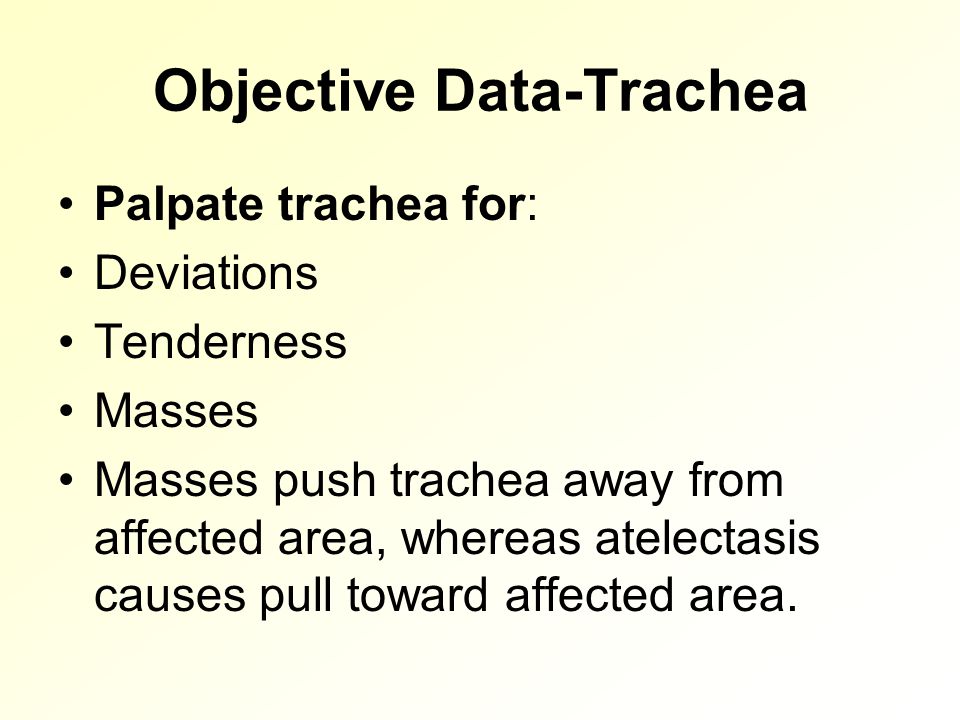 Objective Data-Trachea

• Palpate trachea for:
• Deviations
• Tenderness
• Masses
• Masses push trachea away from affected area, whereas atelectasis causes pull toward affected area.